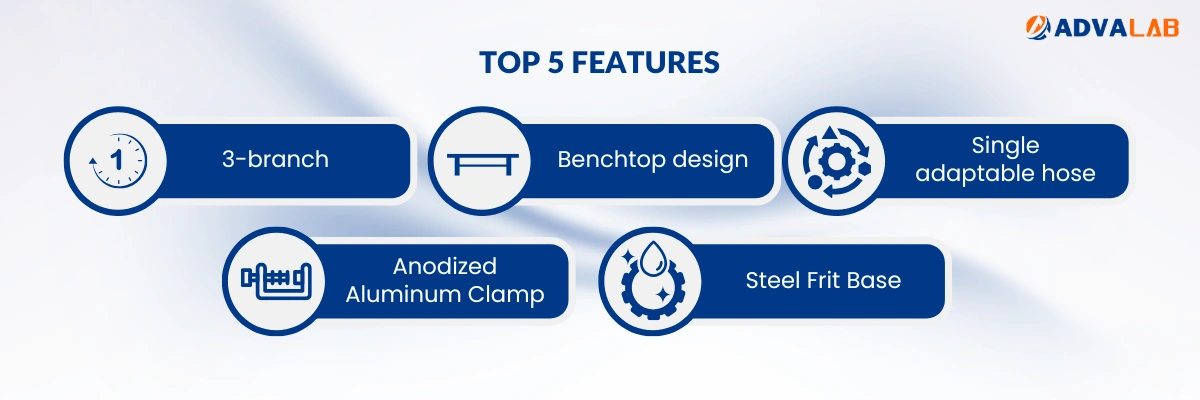 ADVALAB

TOP 5 FEATURES

1

3-branch

Benchtop design

Single adaptable hose

Anodized Aluminum Clamp

Steel Frit Base